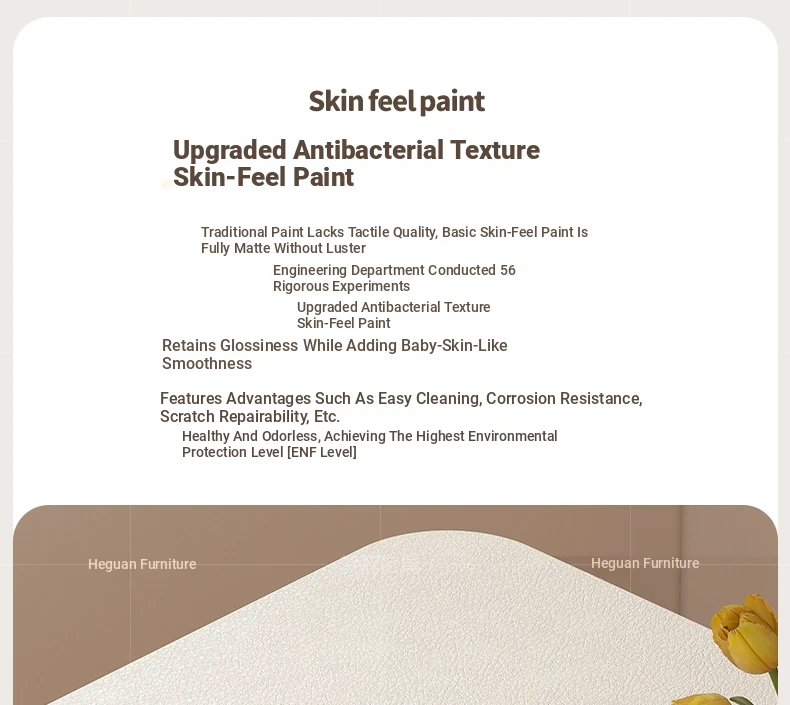 Skin feel paint

Upgraded Antibacterial Texture Skin-Feel Paint

Traditional Paint Lacks Tactile Quality, Basic Skin-Feel Paint Is Fully Matte Without Luster

Engineering Department Conducted 56 Rigorous Experiments

Upgraded Antibacterial Texture Skin-Feel Paint

Retains Glossiness While Adding Baby-Skin-Like Smoothness

Features Advantages Such As Easy Cleaning, Corrosion Resistance, Scratch Repairability, Etc.

Healthy And Odorless, Achieving The Highest Environmental Protection Level [ENF Level]

Heguan Furniture

Heguan Furniture